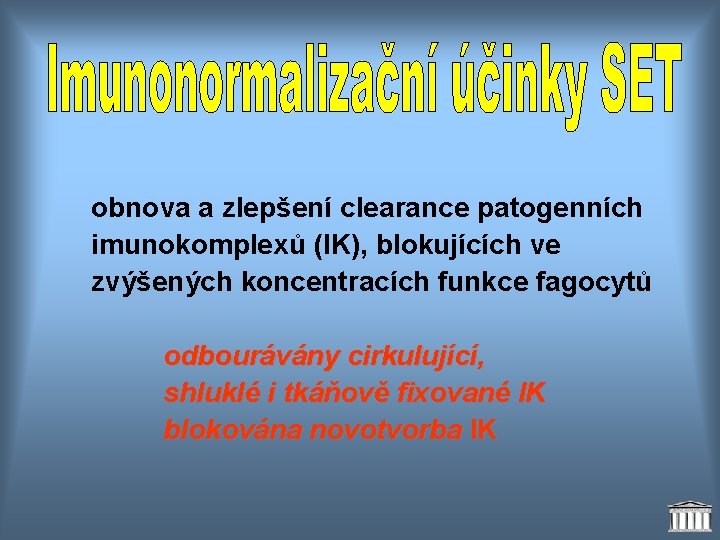 Imunonormalizační účinky SET

obnova a zlepšení clearance patogenních imunokomplexů (IK), blokujících ve zvýšených koncentracích funkce fagocytů

odbourávány cirkulující,
shluklé i tkáňově fixované IK
blokována novotvorba IK